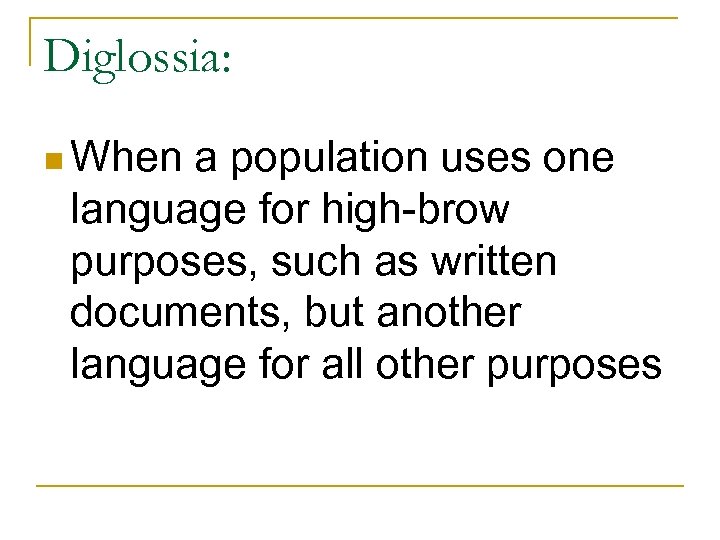 Diglossia:

When a population uses one language for high-brow purposes, such as written documents, but another language for all other purposes